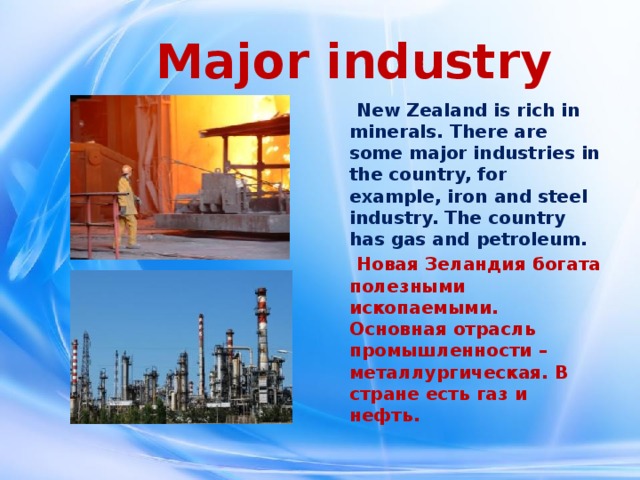 Major industry

New Zealand is rich in minerals. There are some major industries in the country, for example, iron and steel industry. The country has gas and petroleum.

Новая Зеландия богата полезными ископаемыми. Основная отрасль промышленности – металлургическая. В стране есть газ и нефть.